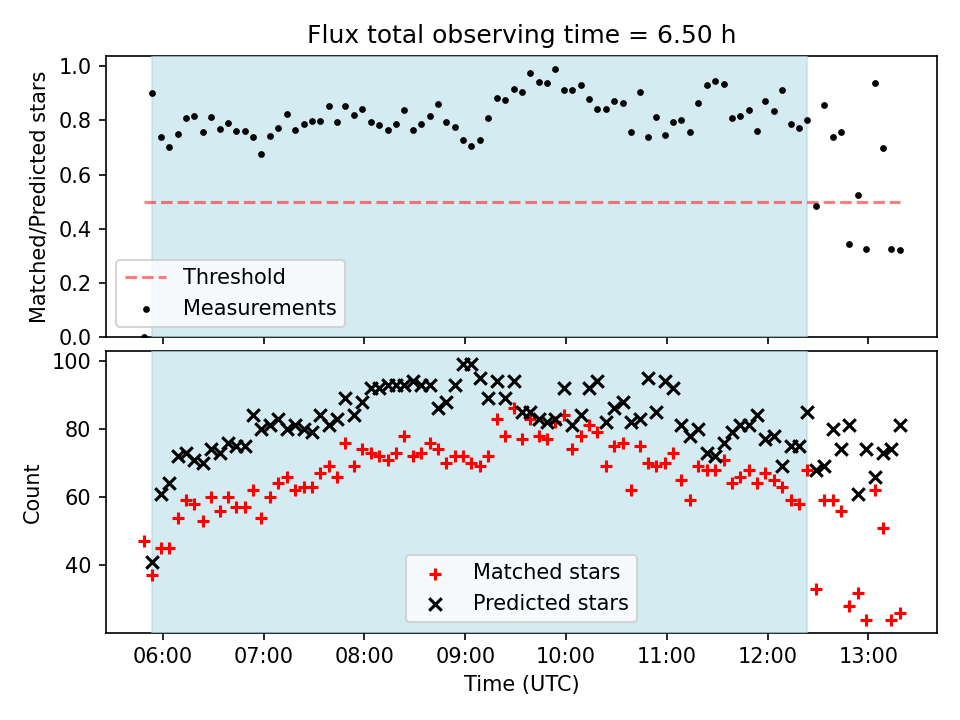 Flux total observing time = 6.50 h

Matched/Predicted stars

1.0
0.8
0.6
0.4
0.2
0.0

Threshold
Measurements

Count

100
80
60
40

Matched stars
Predicted stars

06:00 07:00 08:00 09:00 10:00 11:00 12:00 13:00

Time (UTC)